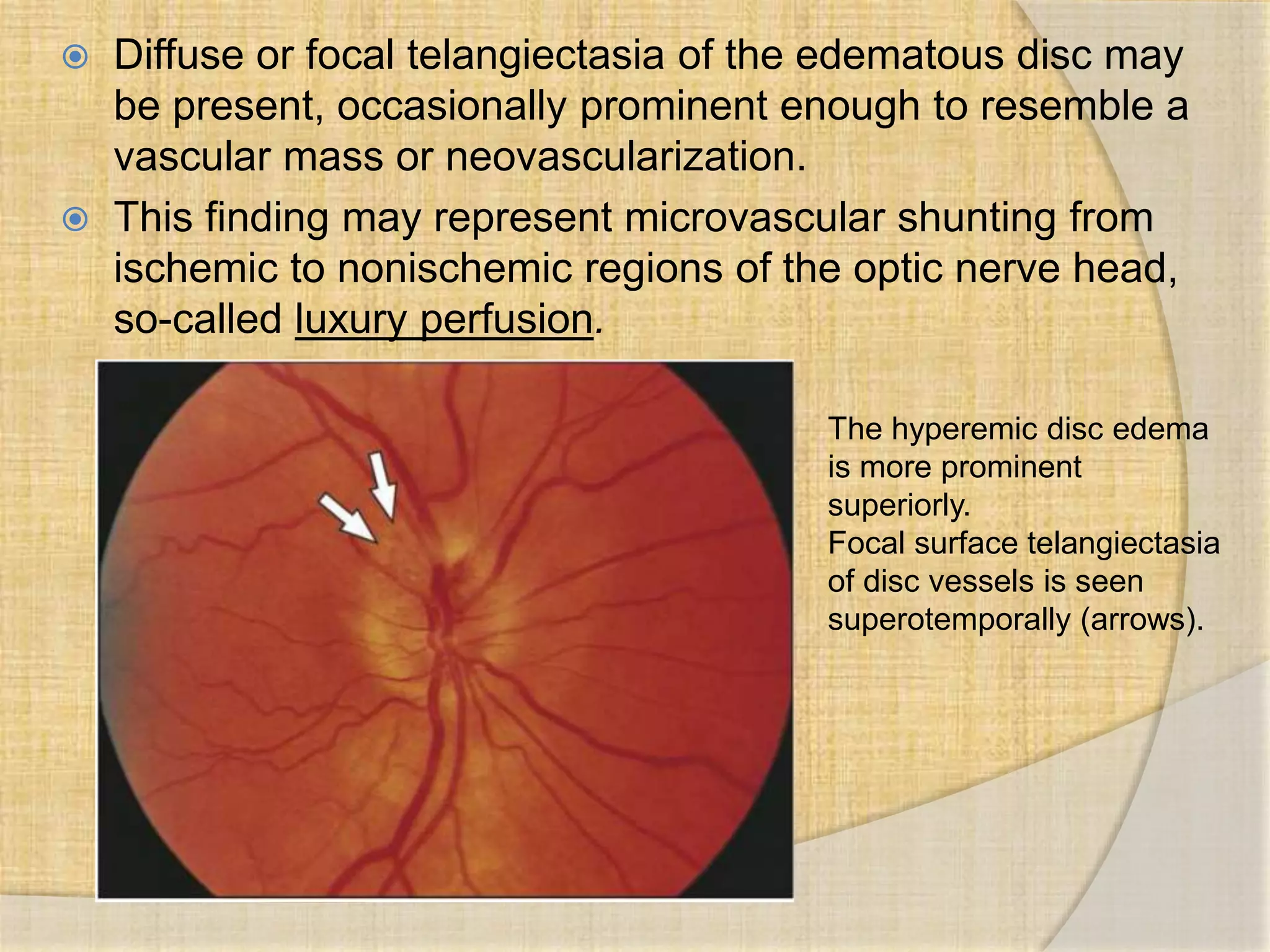 Diffuse or focal telangiectasia of the edematous disc may be present, occasionally prominent enough to resemble a vascular mass or neovascularization.

This finding may represent microvascular shunting from ischemic to nonischemic regions of the optic nerve head, so-called luxury perfusion.

The hyperemic disc edema is more prominent superiorly.
Focal surface telangiectasia of disc vessels is seen superotemporally (arrows).